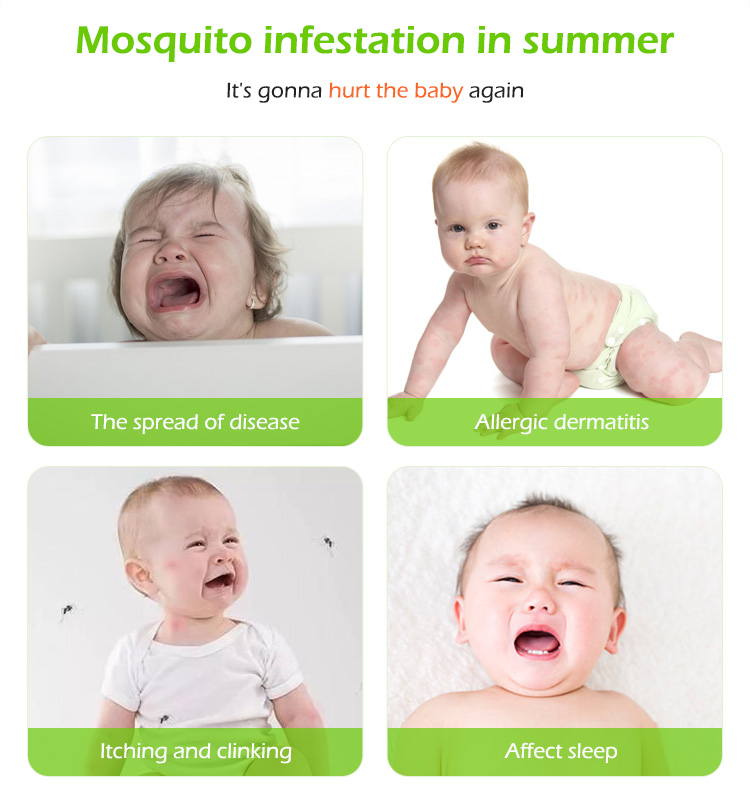 Mosquito infestation in summer

It's gonna hurt the baby again

The spread of disease

Allergic dermatitis

Itching and clinking

Affect sleep